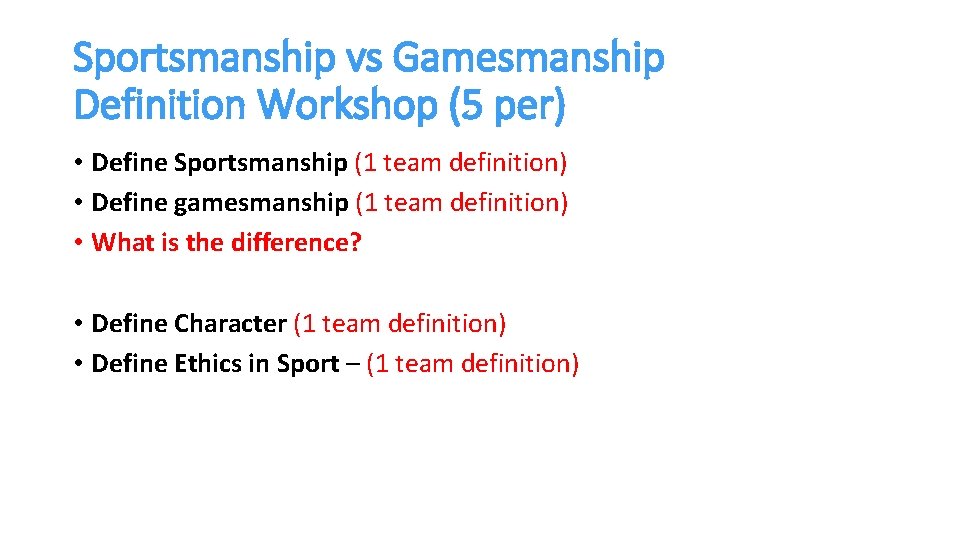 Sportsmanship vs Gamesmanship Definition Workshop (5 per)

• Define Sportsmanship (1 team definition)
• Define gamesmanship (1 team definition)
• What is the difference?

• Define Character (1 team definition)
• Define Ethics in Sport – (1 team definition)